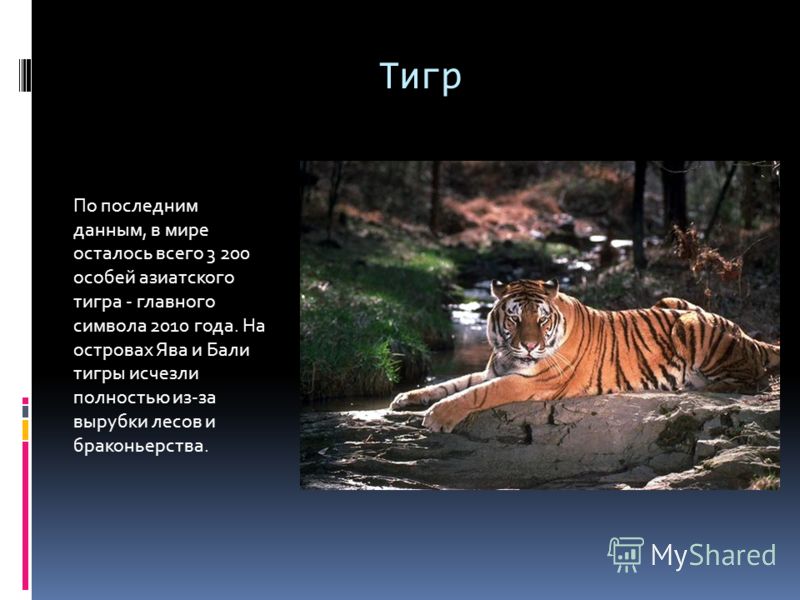 Тигр

По последним данным, в мире осталось всего 3 200 особей азиатского тигра - главного символа 2010 года. На островах Ява и Бали тигры исчезли полностью из-за вырубки лесов и браконьерства.

MyShared